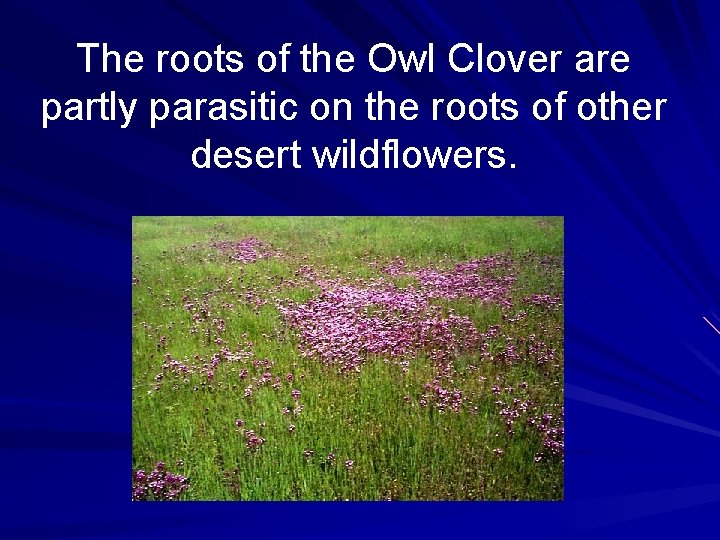 The roots of the Owl Clover are partly parasitic on the roots of other desert wildflowers.